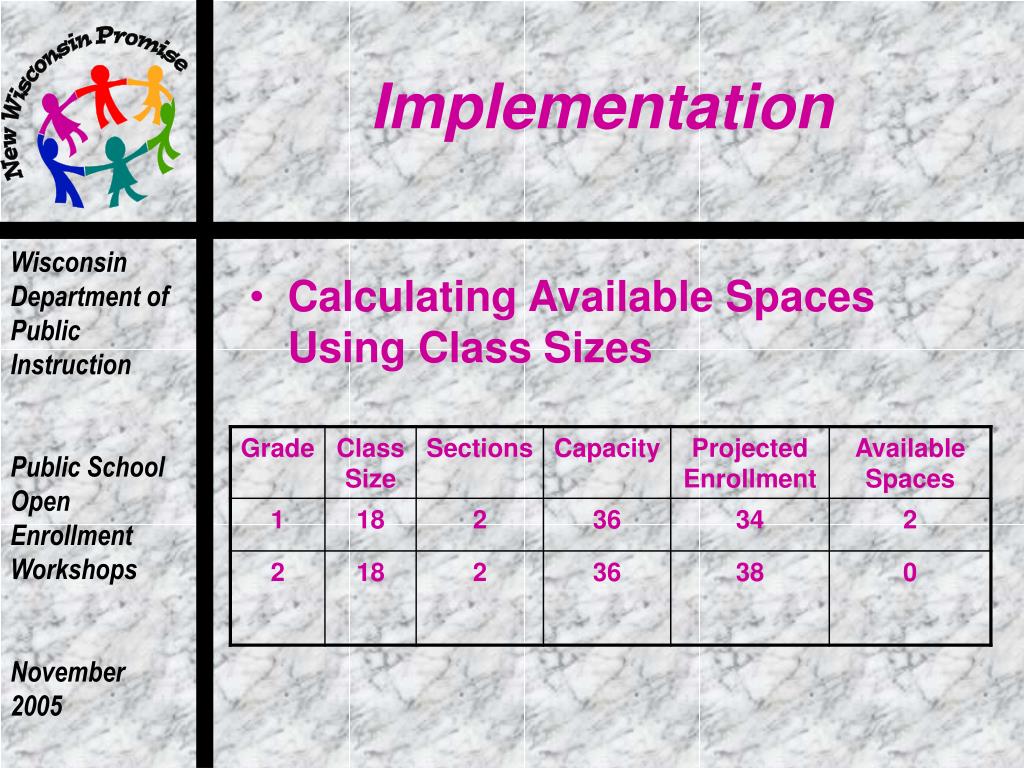 New Wisconsin Promise

Implementation

Wisconsin Department of Public Instruction

Public School Open Enrollment Workshops

November 2005

• Calculating Available Spaces Using Class Sizes

| Grade | Class Size | Sections | Capacity | Projected Enrollment | Available Spaces |
|---|---|---|---|---|---|
| 1 | 18 | 2 | 36 | 34 | 2 |
| 2 | 18 | 2 | 36 | 38 | 0 |